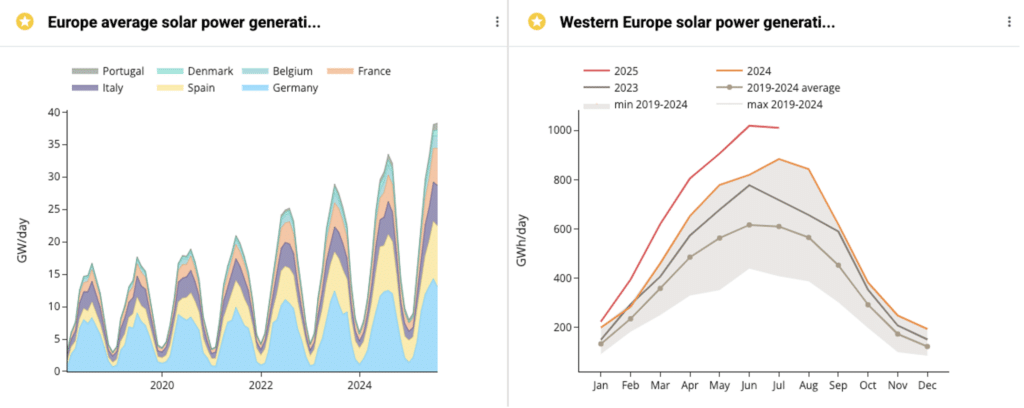 Europe average solar power generati...

Portugal
Denmark
Belgium
France
Italy
Spain
Germany

GW/day

40
35
30
25
20
15
10
5
0

2020
2022
2024

Western Europe solar power generati...

2025
2024
2023
2019-2024 average
min 2019-2024
max 2019-2024

GWh/day

1000
800
600
400
200

Jan
Feb
Mar
Apr
May
Jun
Jul
Aug
Sep
Oct
Nov
Dec